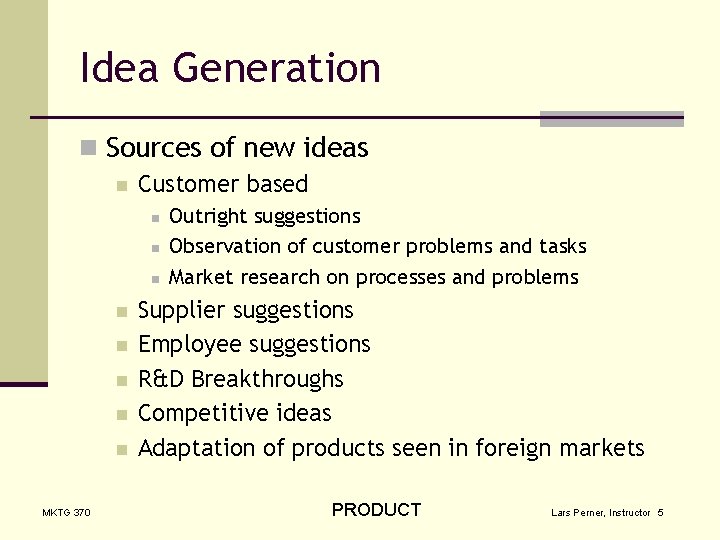 Idea Generation

Sources of new ideas

Customer based

Outright suggestions

Observation of customer problems and tasks

Market research on processes and problems

Supplier suggestions

Employee suggestions

R&D Breakthroughs

Competitive ideas

Adaptation of products seen in foreign markets

MKTG 370

PRODUCT

Lars Perner, Instructor 5